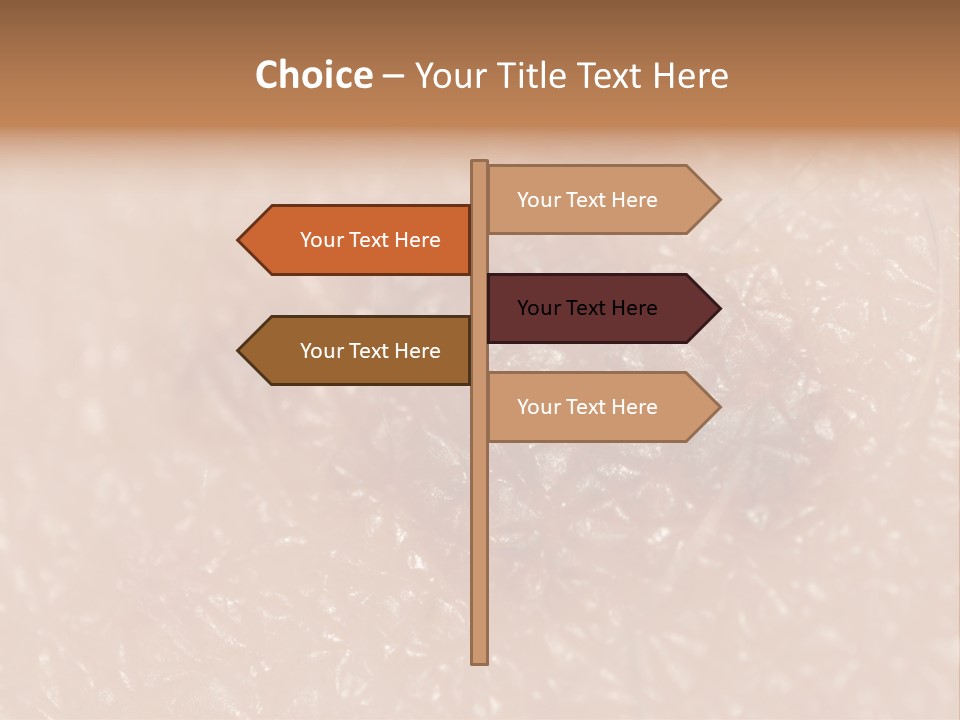 Choice – Your Title Text Here

Your Text Here

Your Text Here

Your Text Here

Your Text Here

Your Text Here